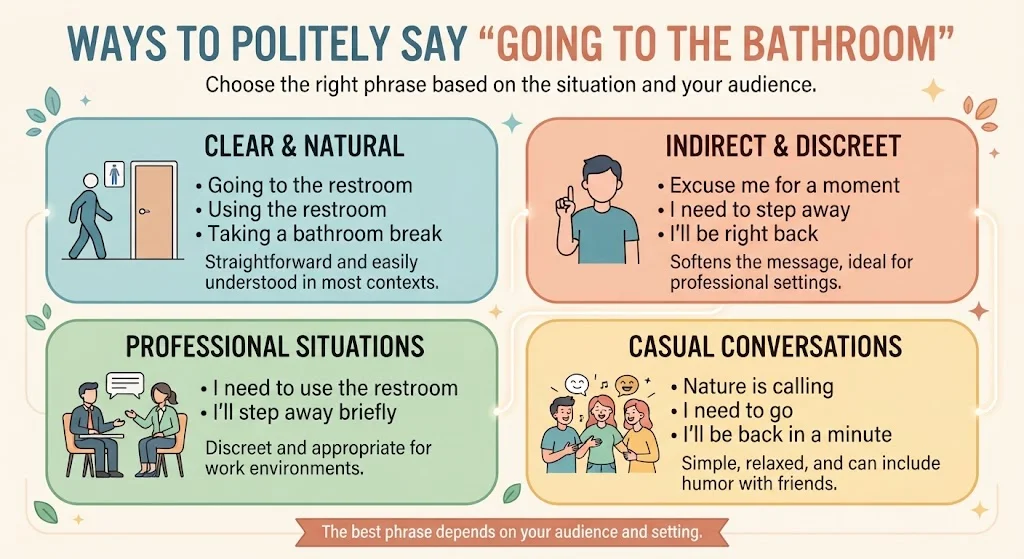 WAYS TO POLITELY SAY “GOING TO THE BATHROOM”

Choose the right phrase based on the situation and your audience.

CLEAR & NATURAL

• Going to the restroom
• Using the restroom
• Taking a bathroom break

Straightforward and easily understood in most contexts.

INDIRECT & DISCREET

• Excuse me for a moment
• I need to step away
• I'll be right back

Softens the message, ideal for professional settings.

PROFESSIONAL SITUATIONS

• I need to use the restroom
• I'll step away briefly

Discreet and appropriate for work environments.

CASUAL CONVERSATIONS

• Nature is calling
• I need to go
• I'll be back in a minute

Simple, relaxed, and can include humor with friends.

The best phrase depends on your audience and setting.